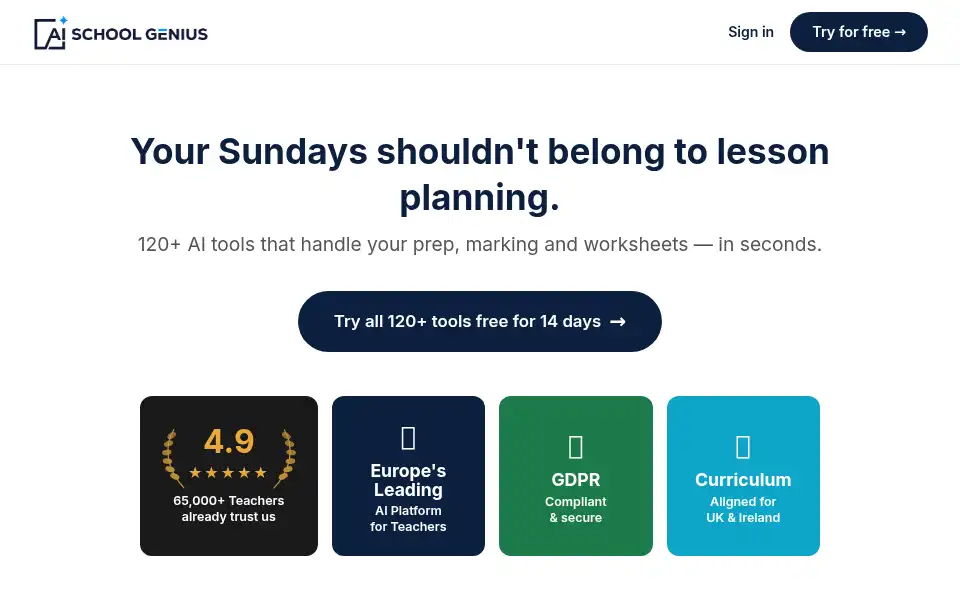 AI SCHOOL GENIUS

Sign in

Try for free →

Your Sundays shouldn't belong to lesson planning.

120+ AI tools that handle your prep, marking and worksheets — in seconds.

Try all 120+ tools free for 14 days →

4.9
★★★★★
65,000+ Teachers already trust us

Europe's Leading
AI Platform for Teachers

GDPR
Compliant & secure

Curriculum
Aligned for UK & Ireland